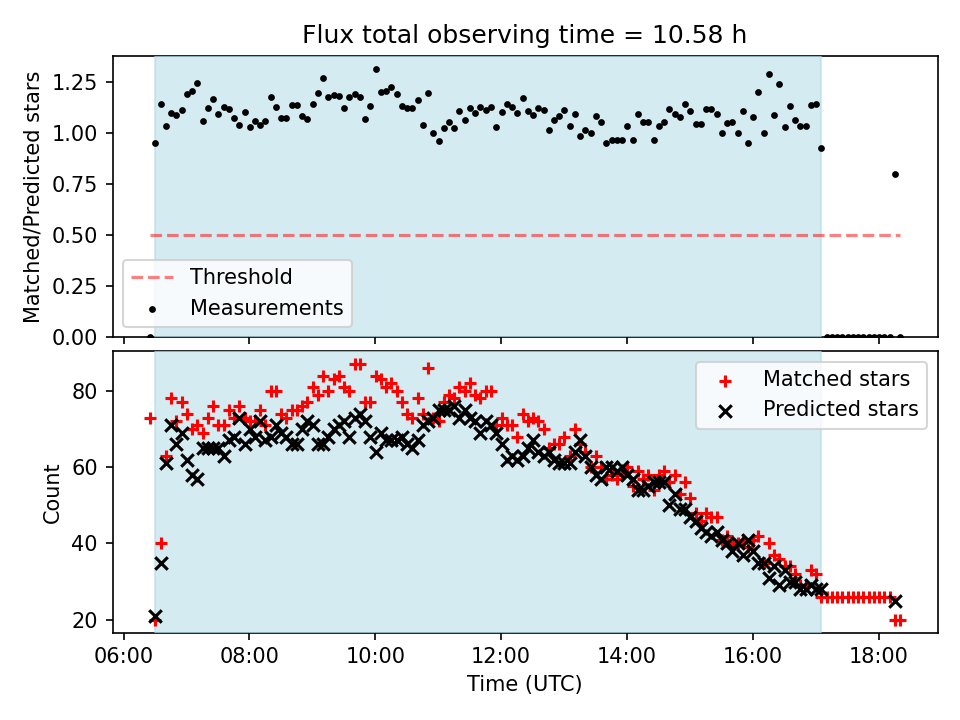 Flux total observing time = 10.58 h

Matched/Predicted stars

1.25
1.00
0.75
0.50
0.25
0.00

Threshold
Measurements

Count

80
60
40
20

Matched stars
Predicted stars

06:00 08:00 10:00 12:00 14:00 16:00 18:00

Time (UTC)